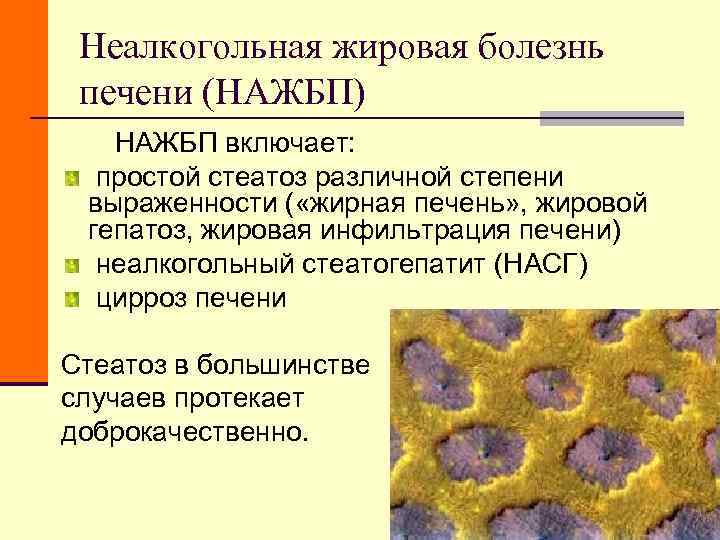 Неалкогольная жировая болезнь печени (НАЖБП)

НАЖБП включает:

простой стеатоз различной степени выраженности («жирная печень», жировой гепатоз, жировая инфильтрация печени)

неалкогольный стеатогепатит (НАСГ)

цирроз печени

Стеатоз в большинстве случаев протекает доброкачественно.